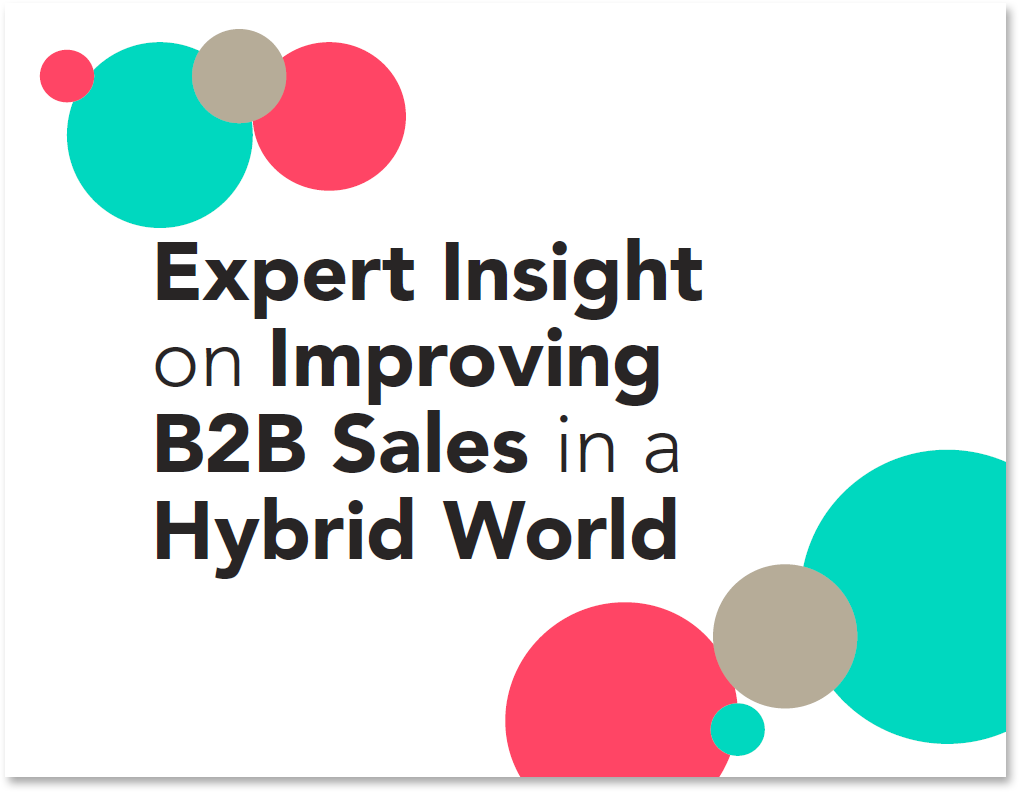 Expert Insight on Improving B2B Sales in a Hybrid World